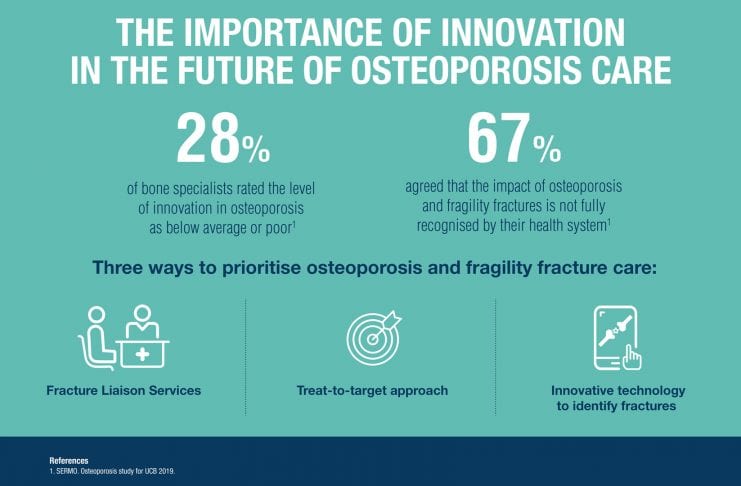 THE IMPORTANCE OF INNOVATION IN THE FUTURE OF OSTEOPOROSIS CARE

28%

of bone specialists rated the level of innovation in osteoporosis as below average or poor$^1$

67%

agreed that the impact of osteoporosis and fragility fractures is not fully recognised by their health system$^1$

Three ways to prioritise osteoporosis and fragility fracture care:

Fracture Liaison Services

Treat-to-target approach

Innovative technology to identify fractures

References
1. SERMO. Osteoporosis study for UCB 2019.